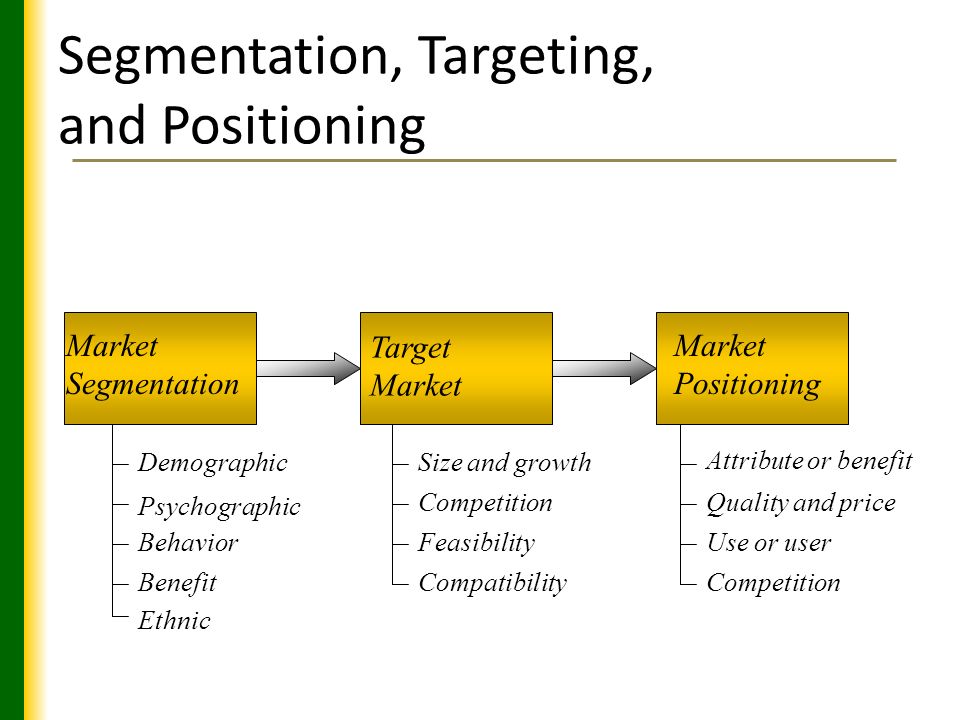 Segmentation, Targeting, and Positioning

Market Segmentation

Demographic
Psychographic
Behavior
Benefit
Ethnic

Target Market

Size and growth
Competition
Feasibility
Compatibility

Market Positioning

Attribute or benefit
Quality and price
Use or user
Competition